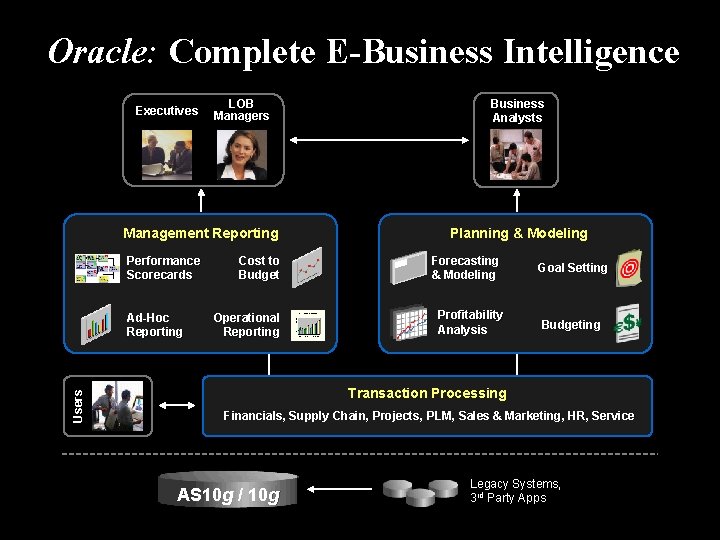 Oracle: Complete E-Business Intelligence

Executives

LOB Managers

Business Analysts

Management Reporting

Performance Scorecards

Cost to Budget

Ad-Hoc Reporting

Operational Reporting

Planning & Modeling

Forecasting & Modeling

Goal Setting

Profitability Analysis

Budgeting

Users

Transaction Processing

Financials, Supply Chain, Projects, PLM, Sales & Marketing, HR, Service

AS10g / 10g

Legacy Systems, 3rd Party Apps